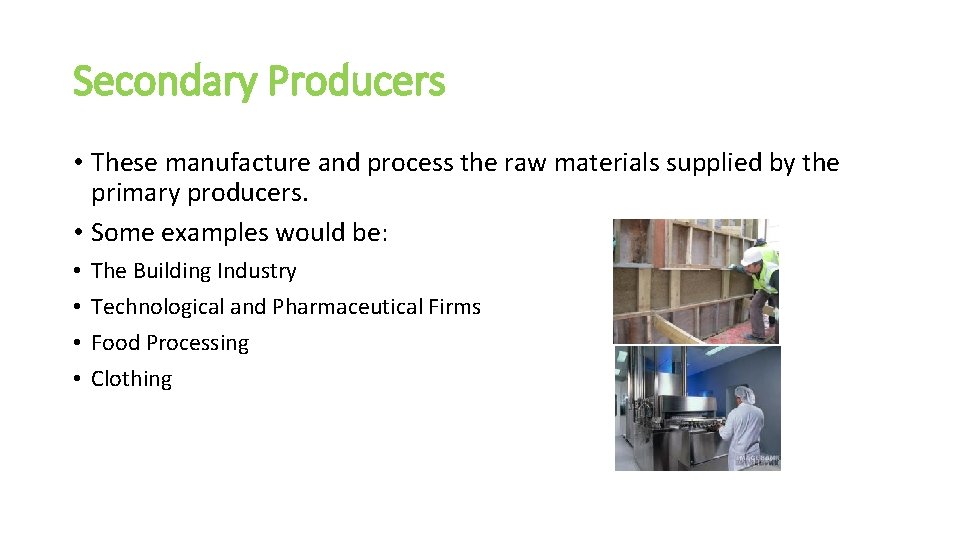 Secondary Producers

• These manufacture and process the raw materials supplied by the primary producers.
• Some examples would be:
• The Building Industry
• Technological and Pharmaceutical Firms
• Food Processing
• Clothing